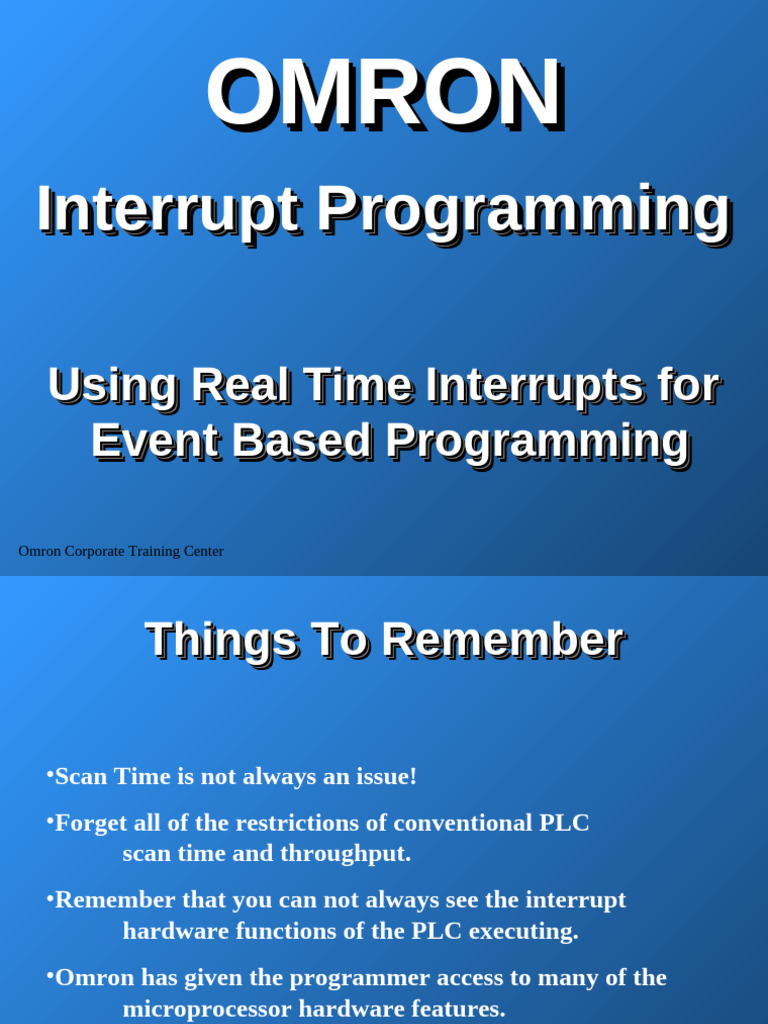 OMRON

Interrupt Programming

Using Real Time Interrupts for Event Based Programming

Omron Corporate Training Center

Things To Remember

•Scan Time is not always an issue!

•Forget all of the restrictions of conventional PLC scan time and throughput.

•Remember that you can not always see the interrupt hardware functions of the PLC executing.

•Omron has given the programmer access to many of the microprocessor hardware features.